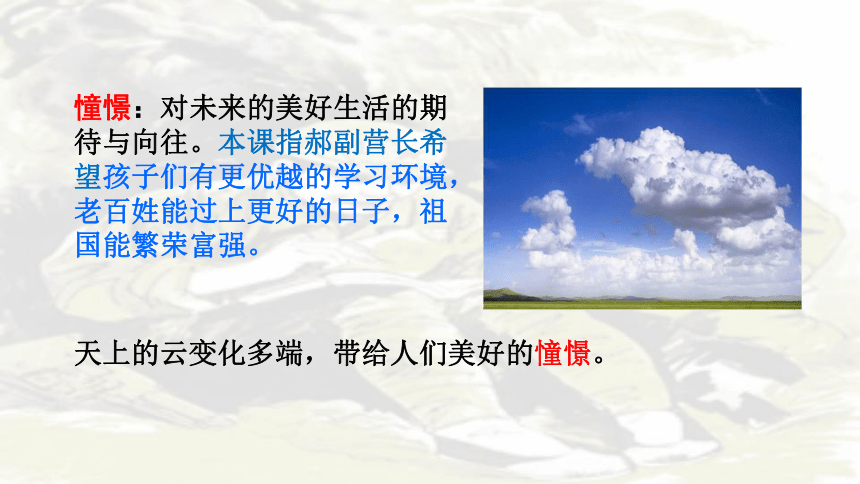 憧憬：对未来的美好生活的期待与向往。本课指郝副营长希望孩子们有更优越的学习环境，老百姓能过上更好的日子，祖国能繁荣富强。

天上的云变化多端，带给人们美好的憧憬。